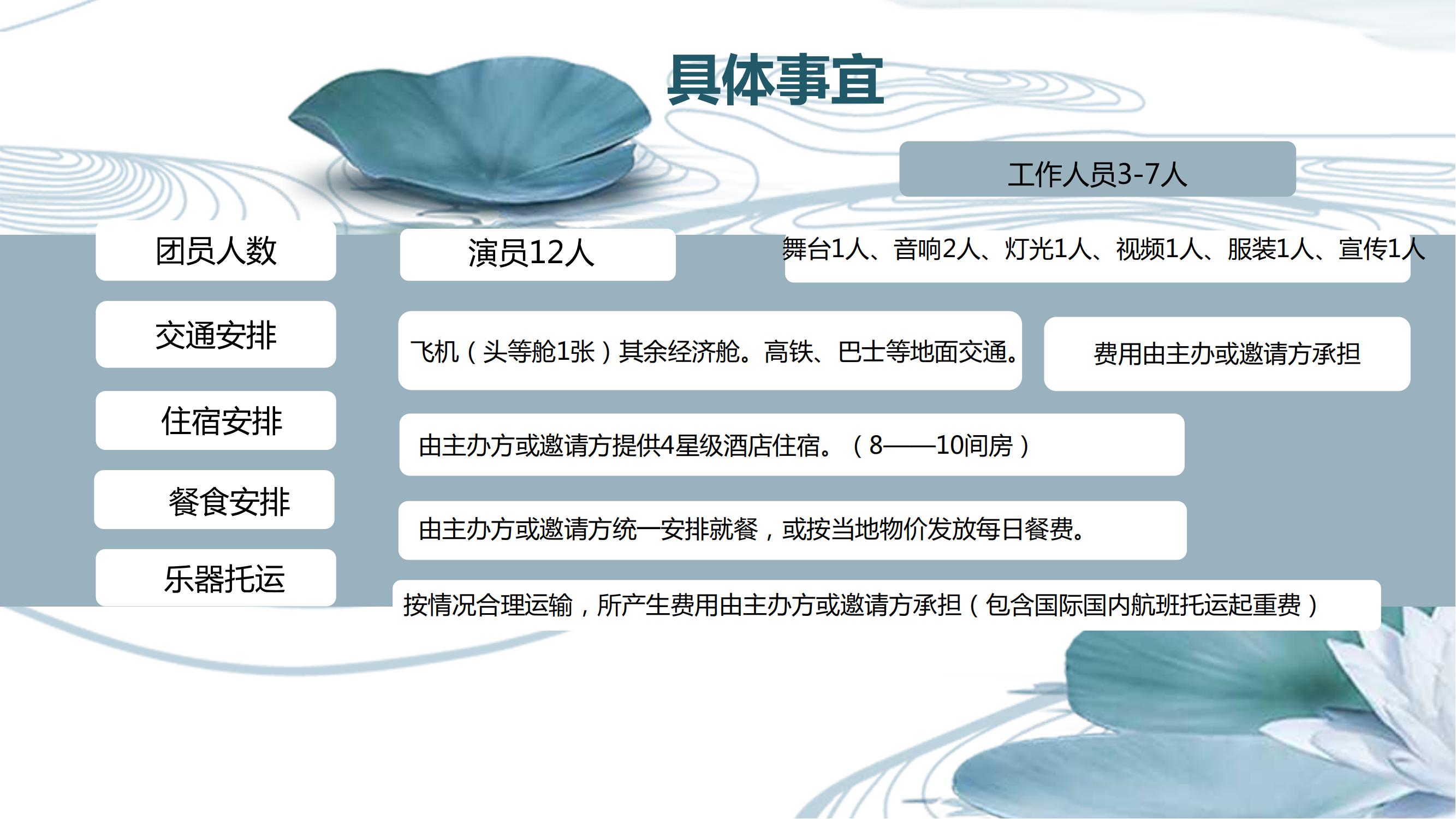 具体事宜

工作人员3-7人

团员人数

演员12人

舞台1人、音响2人、灯光1人、视频1人、服装1人、宣传1人

交通安排

飞机（头等舱1张）其余经济舱。高铁、巴士等地面交通。

费用由主办或邀请方承担

住宿安排

由主办方或邀请方提供4星级酒店住宿。（8——10间房）

餐食安排

由主办方或邀请方统一安排就餐，或按当地物价发放每日餐费。

乐器托运

按情况合理运输，所产生费用由主办方或邀请方承担（包含国际国内航班托运起重费）